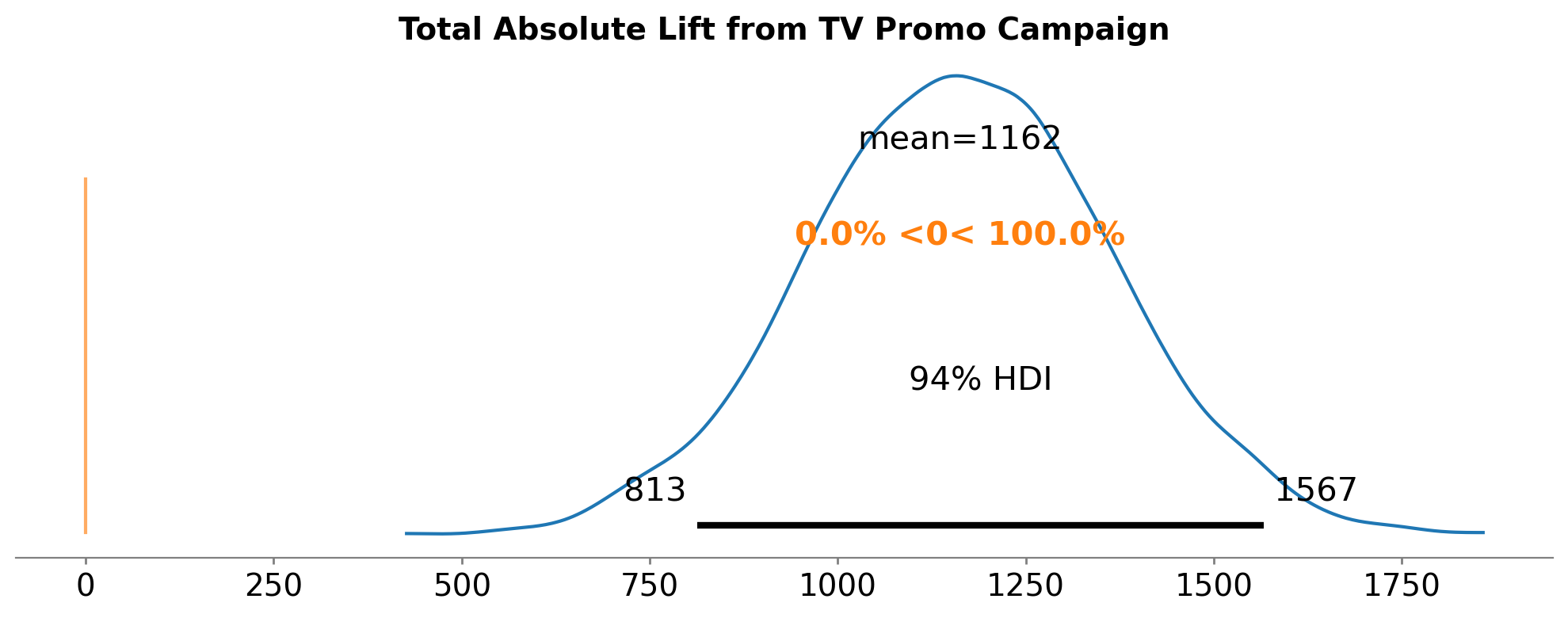 Total Absolute Lift from TV Promo Campaign

mean=1162

0.0% <0< 100.0%

94% HDI

813

1567

0 250 500 750 1000 1250 1500 1750